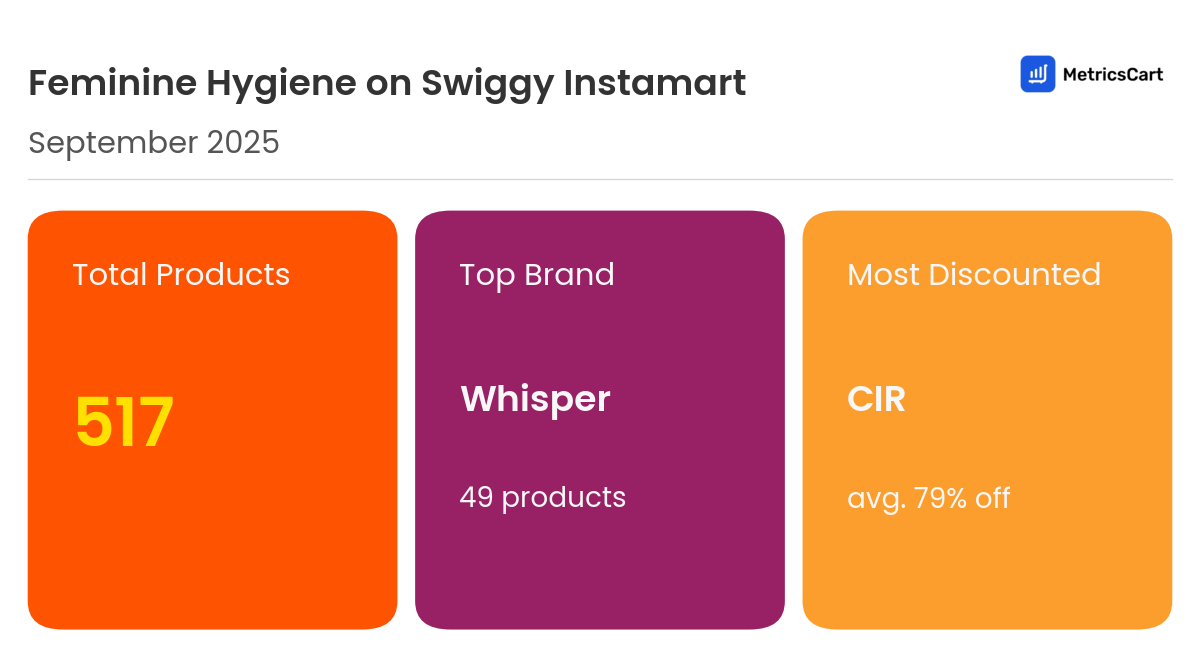 Feminine Hygiene on Swiggy Instamart

MetricsCart

September 2025

Total Products

517

Top Brand

Whisper

49 products

Most Discounted

CIR

avg. 79% off